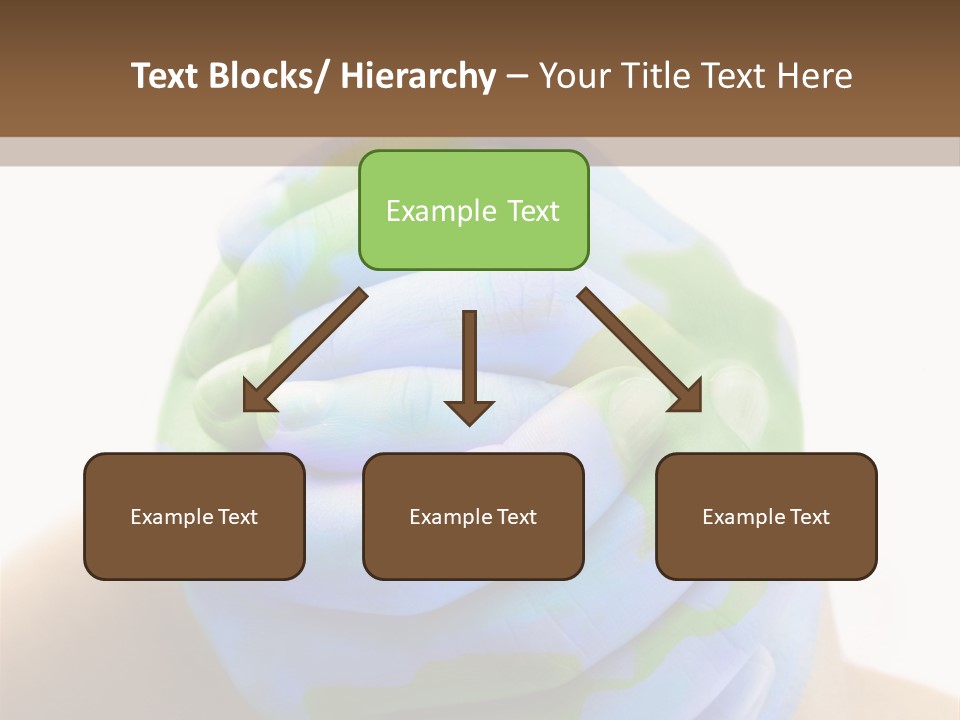 Text Blocks/ Hierarchy – Your Title Text Here

Example Text

Example Text

Example Text

Example Text